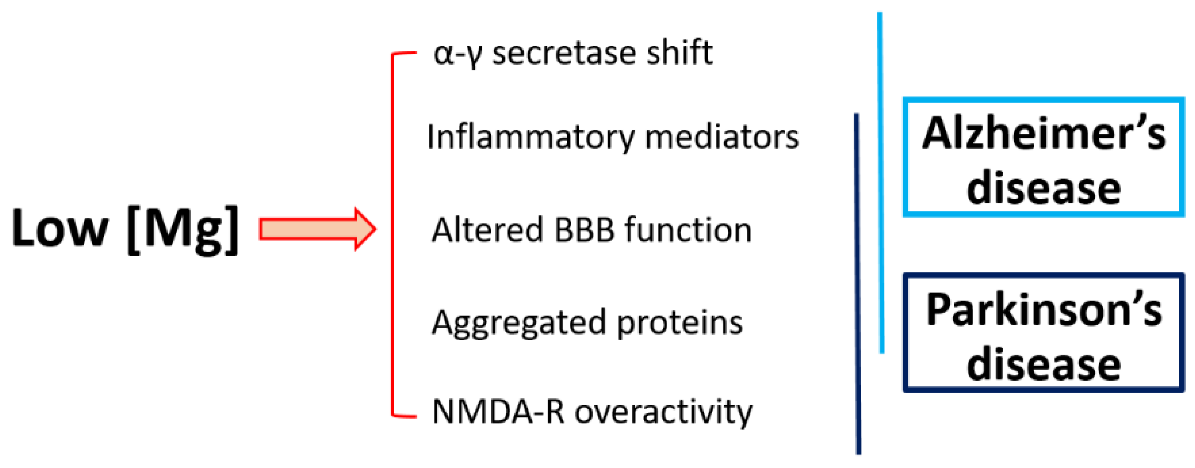 Low [Mg]

α-γ secretase shift

Inflammatory mediators

Altered BBB function

Aggregated proteins

NMDA-R overactivity

Alzheimer's disease

Parkinson's disease